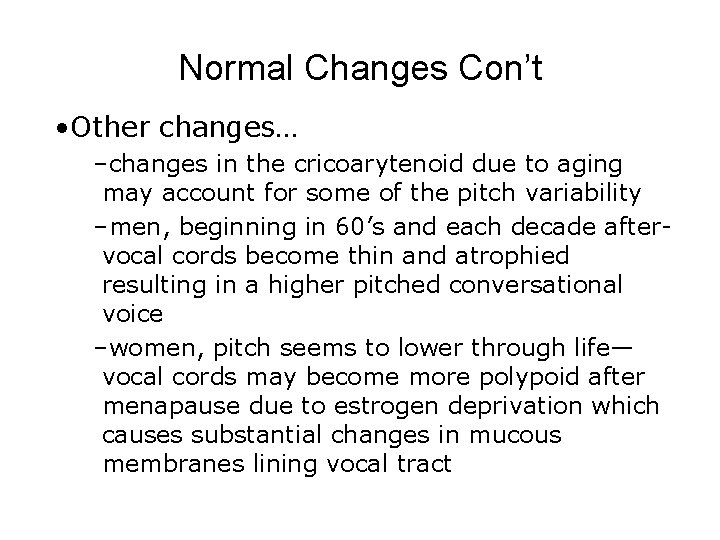 Normal Changes Con't

• Other changes…

- changes in the cricoarytenoid due to aging may account for some of the pitch variability

- men, beginning in 60's and each decade after-vocal cords become thin and atrophied resulting in a higher pitched conversational voice

- women, pitch seems to lower through life—vocal cords may become more polypoid after menapause due to estrogen deprivation which causes substantial changes in mucous membranes lining vocal tract